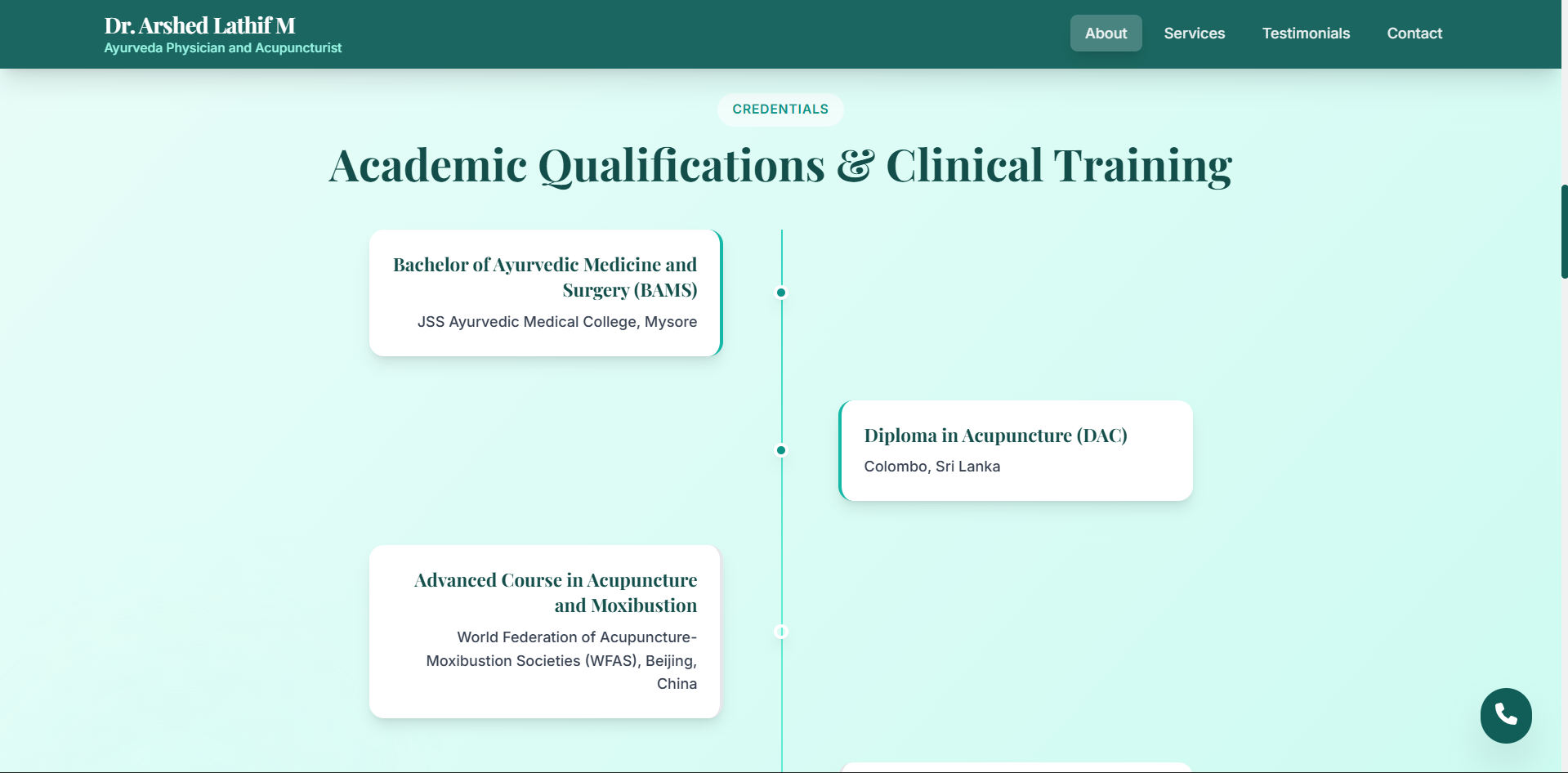 Dr. Arshed Lathif M
Ayurveda Physician and Acupuncturist

About Services Testimonials Contact

CREDENTIALS

Academic Qualifications & Clinical Training

Bachelor of Ayurvedic Medicine and Surgery (BAMS)
JSS Ayurvedic Medical College, Mysore

Diploma in Acupuncture (DAC)
Colombo, Sri Lanka

Advanced Course in Acupuncture and Moxibustion
World Federation of Acupuncture-Moxibustion Societies (WFAS), Beijing, China